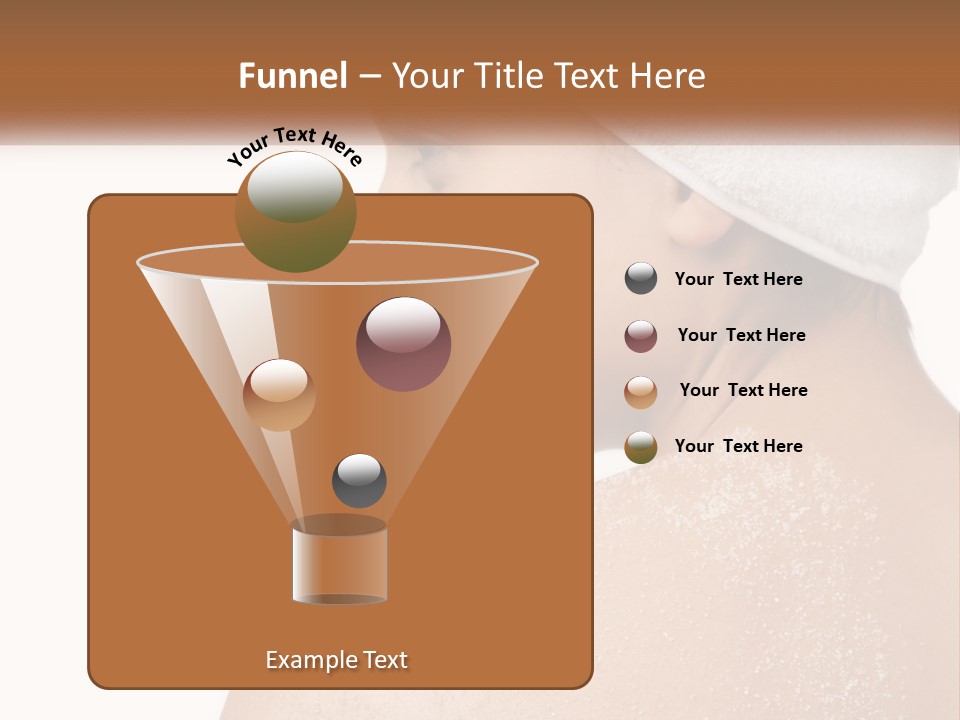 Funnel – Your Title Text Here

Your Text Here

Your Text Here

Your Text Here

Your Text Here

Your Text Here

Example Text